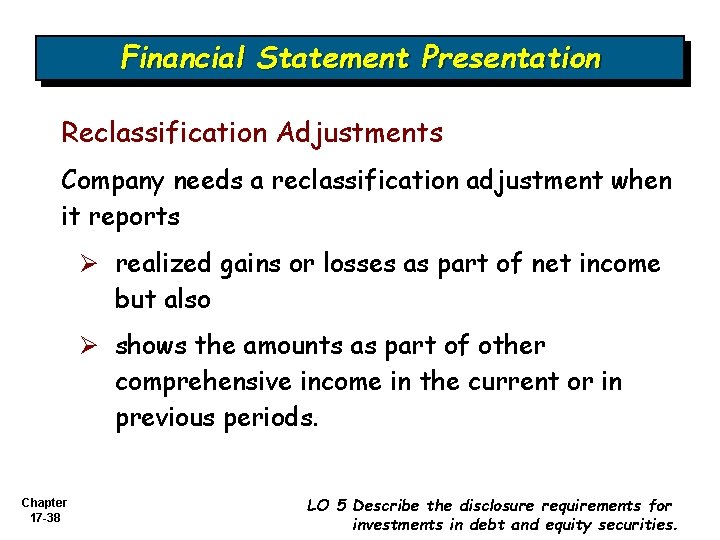 Financial Statement Presentation

Reclassification Adjustments

Company needs a reclassification adjustment when it reports

➢ realized gains or losses as part of net income but also

➢ shows the amounts as part of other comprehensive income in the current or in previous periods.

Chapter 17-38

LO 5 Describe the disclosure requirements for investments in debt and equity securities.